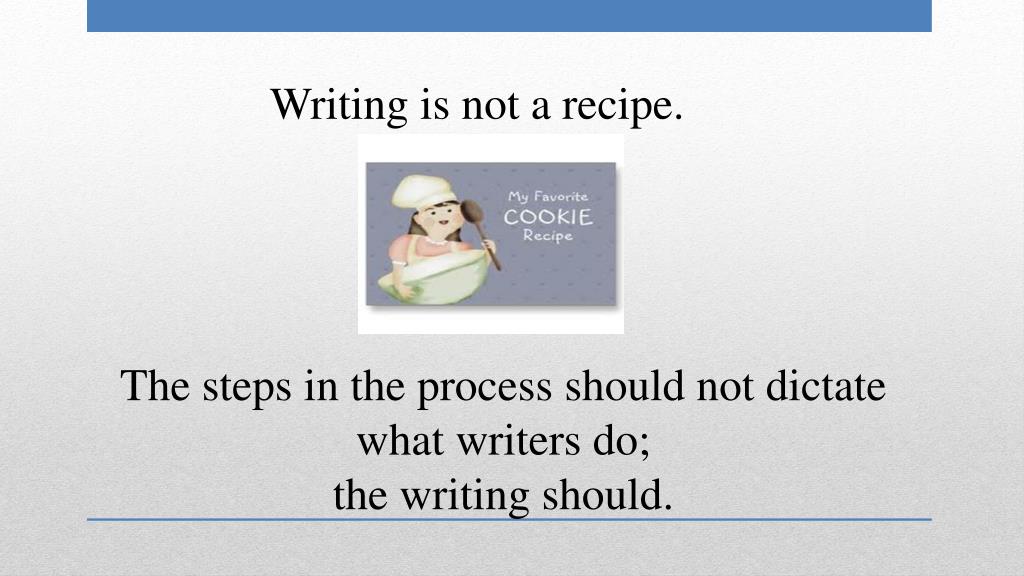 Writing is not a recipe.

My Favorite
COOKIE
Recipe

The steps in the process should not dictate what writers do;
the writing should.